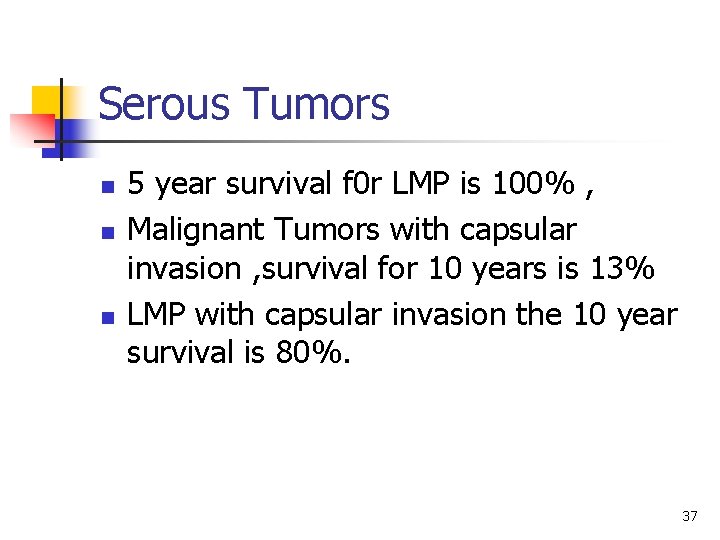 Serous Tumors

- 5 year survival f0r LMP is 100% ,
- Malignant Tumors with capsular invasion ,survival for 10 years is 13%
- LMP with capsular invasion the 10 year survival is 80%.

37